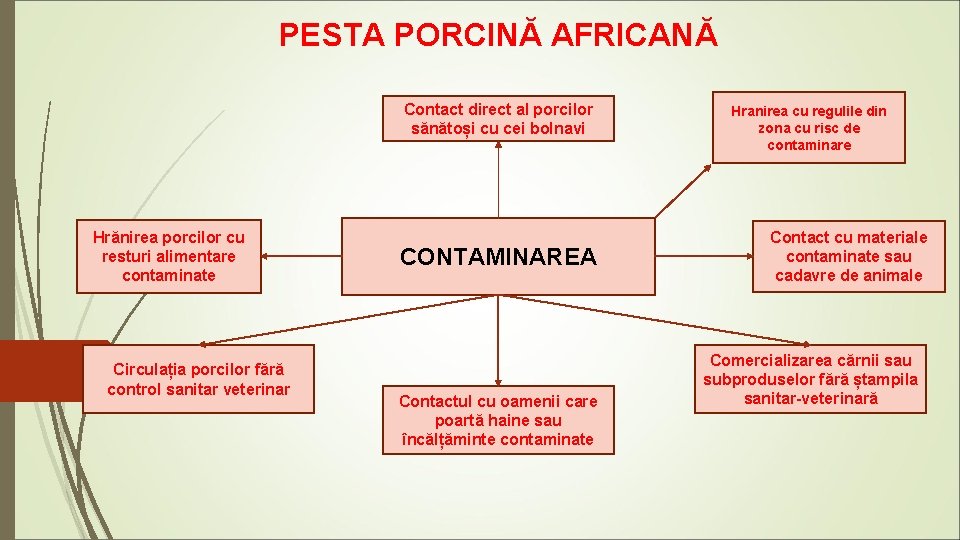 PESTA PORCINĂ AFRICANĂ

Contact direct al porcilor sănătoși cu cei bolnavi

Hranirea cu regulile din zona cu risc de contaminare

Hrănirea porcilor cu resturi alimentare contaminate

CONTAMINAREA

Contact cu materiale contaminate sau cadavre de animale

Circulația porcilor fără control sanitar veterinar

Contactul cu oamenii care poartă haine sau încălțăminte contaminate

Comercializarea cărnii sau subproduselor fără ștampila sanitar-veterinară